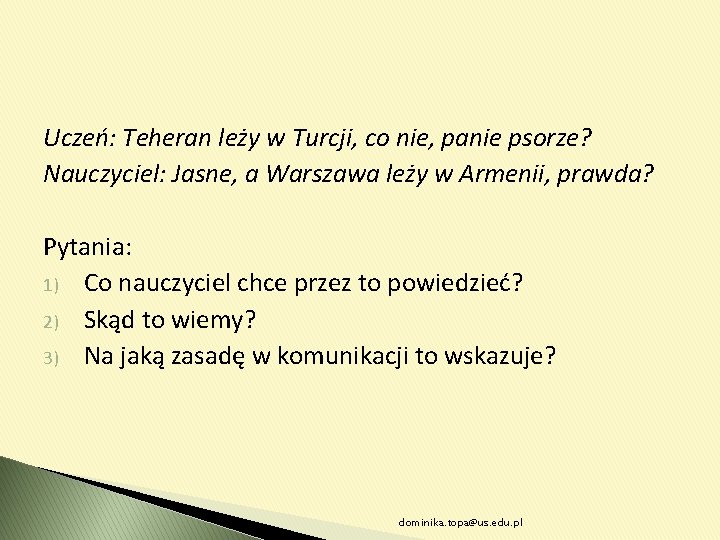 Uczeń: Teheran leży w Turcji, co nie, panie psorze?
Nauczyciel: Jasne, a Warszawa leży w Armenii, prawda?

Pytania:
1) Co nauczyciel chce przez to powiedzieć?
2) Skąd to wiemy?
3) Na jaką zasadę w komunikacji to wskazuje?

dominika.topa@us.edu.pl